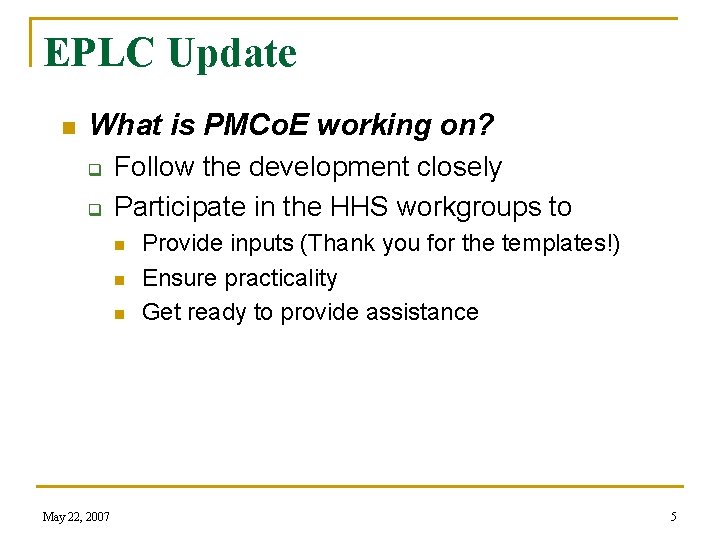 EPLC Update

What is PMCoE working on?

Follow the development closely

Participate in the HHS workgroups to

Provide inputs (Thank you for the templates!)

Ensure practicality

Get ready to provide assistance

May 22, 2007

5